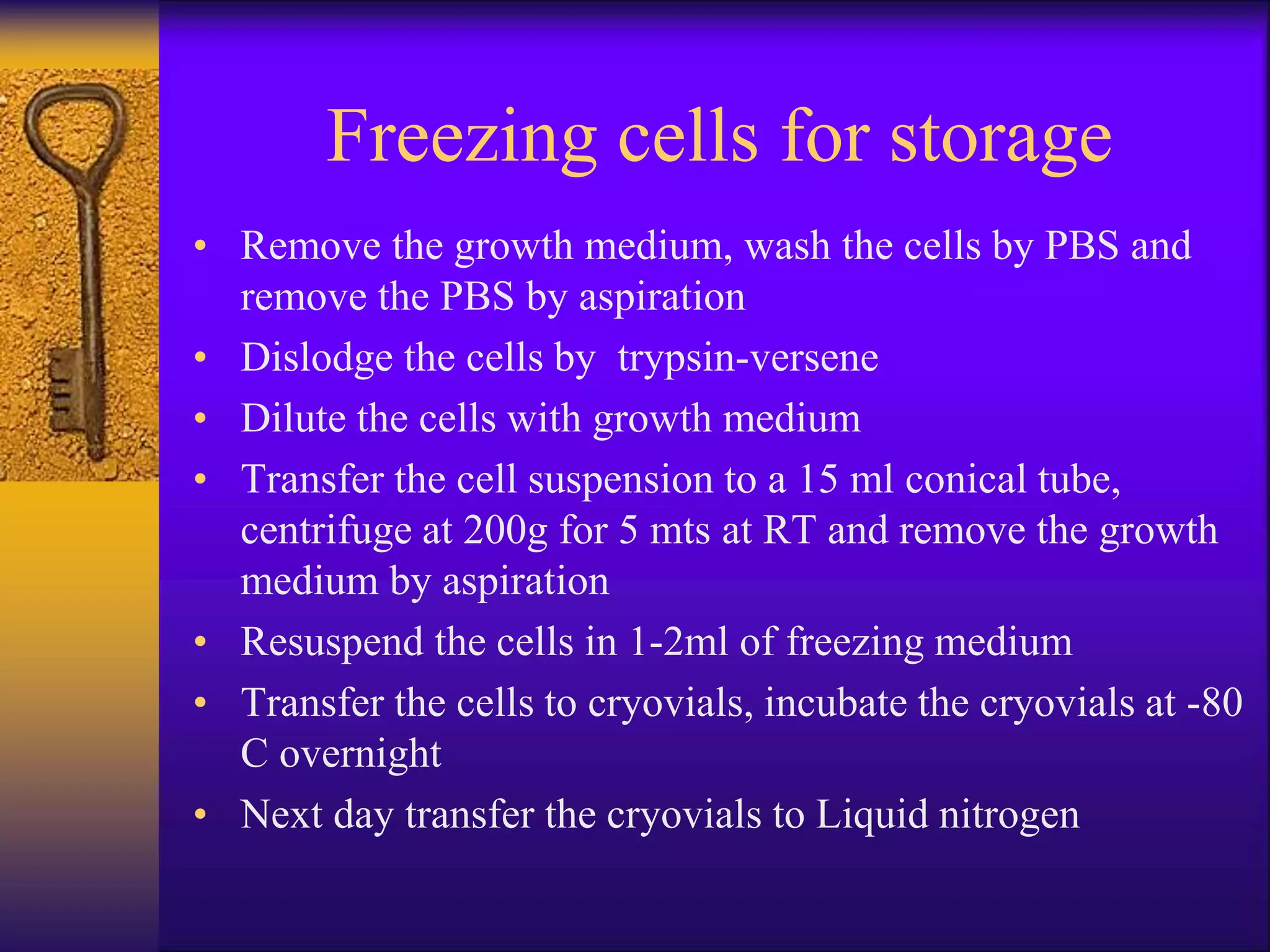 Freezing cells for storage

• Remove the growth medium, wash the cells by PBS and remove the PBS by aspiration
• Dislodge the cells by trypsin-versene
• Dilute the cells with growth medium
• Transfer the cell suspension to a 15 ml conical tube, centrifuge at 200g for 5 mts at RT and remove the growth medium by aspiration
• Resuspend the cells in 1-2ml of freezing medium
• Transfer the cells to cryovials, incubate the cryovials at -80 C overnight
• Next day transfer the cryovials to Liquid nitrogen